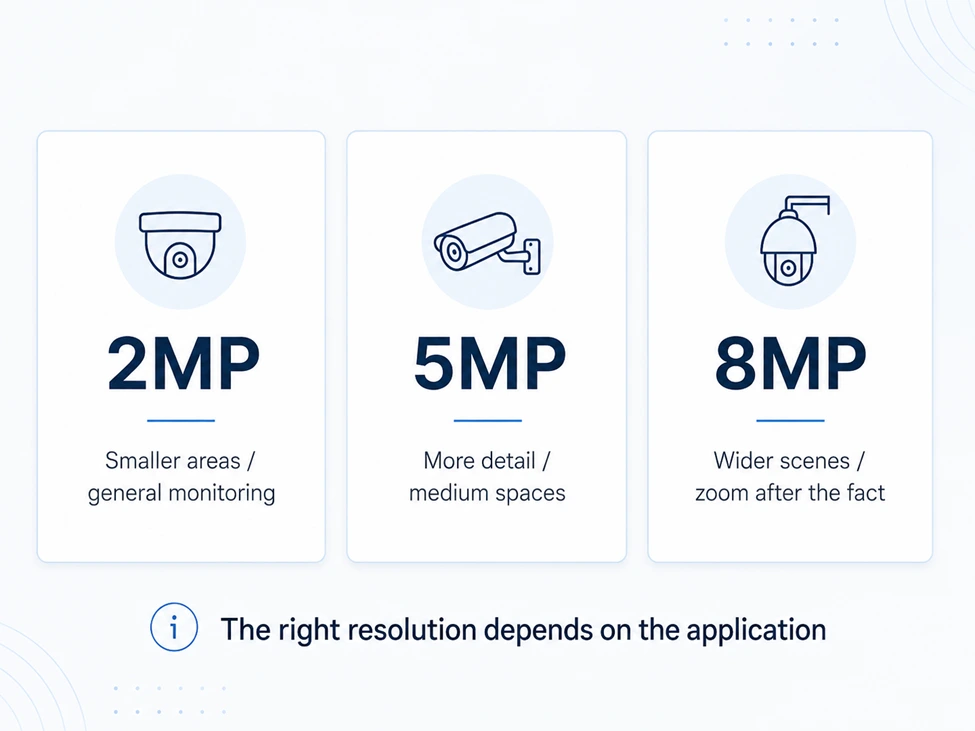 2MP

Smaller areas / general monitoring

5MP

More detail / medium spaces

8MP

Wider scenes / zoom after the fact

i The right resolution depends on the application